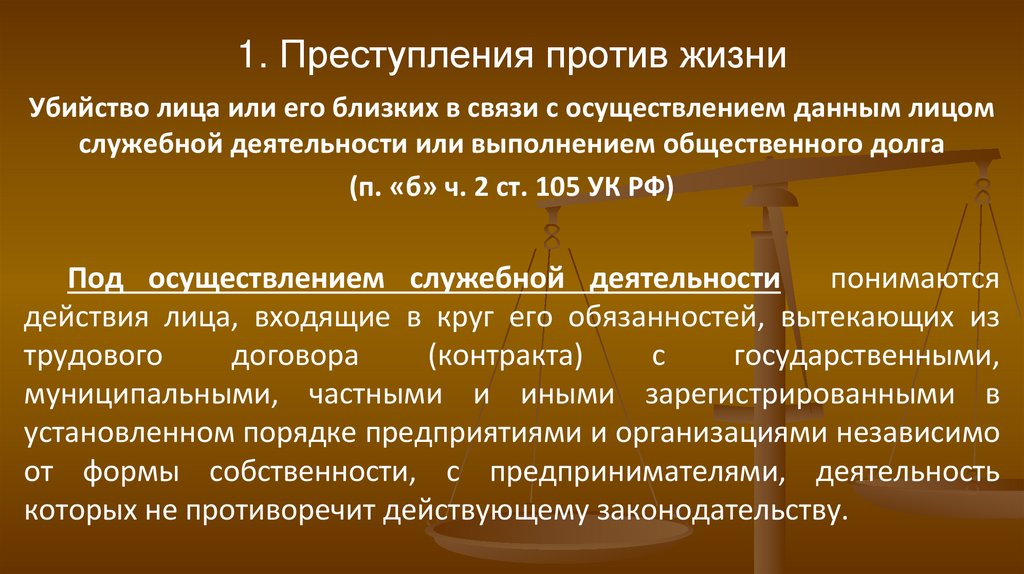 1. Преступления против жизни

Убийство лица или его близких в связи с осуществлением данным лицом служебной деятельности или выполнением общественного долга

(п. «б» ч. 2 ст. 105 УК РФ)

Под осуществлением служебной деятельности понимаются действия лица, входящие в круг его обязанностей, вытекающих из трудового договора (контракта) с государственными, муниципальными, частными и иными зарегистрированными в установленном порядке предприятиями и организациями независимо от формы собственности, с предпринимателями, деятельность которых не противоречит действующему законодательству.